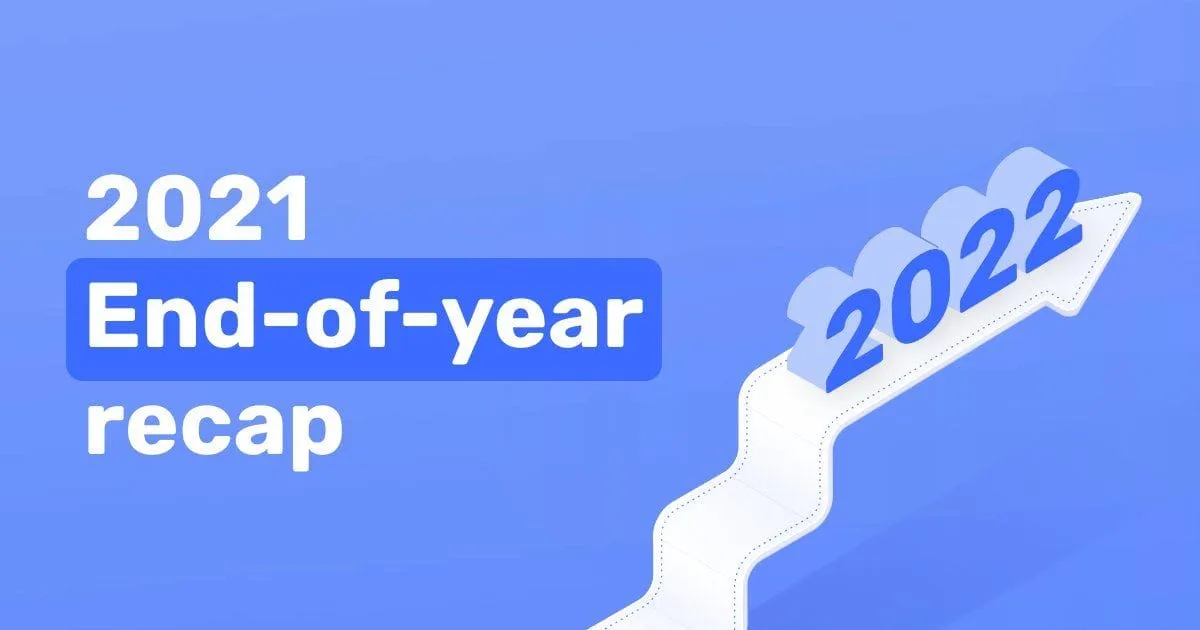 2021
End-of-year
recap

2022